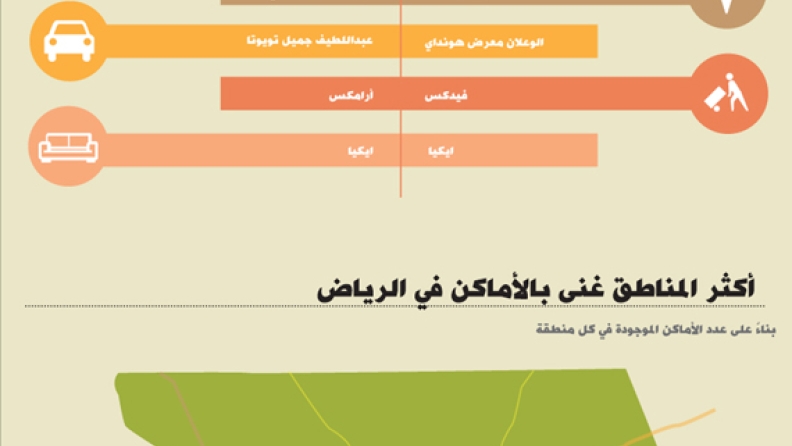 الوعلان معرض هونداي عبداللطيف جميل تويوتا

فيدكس أرامكس

ايكيا ايكيا

أكثر المناطق غنى بالأماكن في الرياض

بناءً على عدد الأماكن الموجودة في كل منطقة